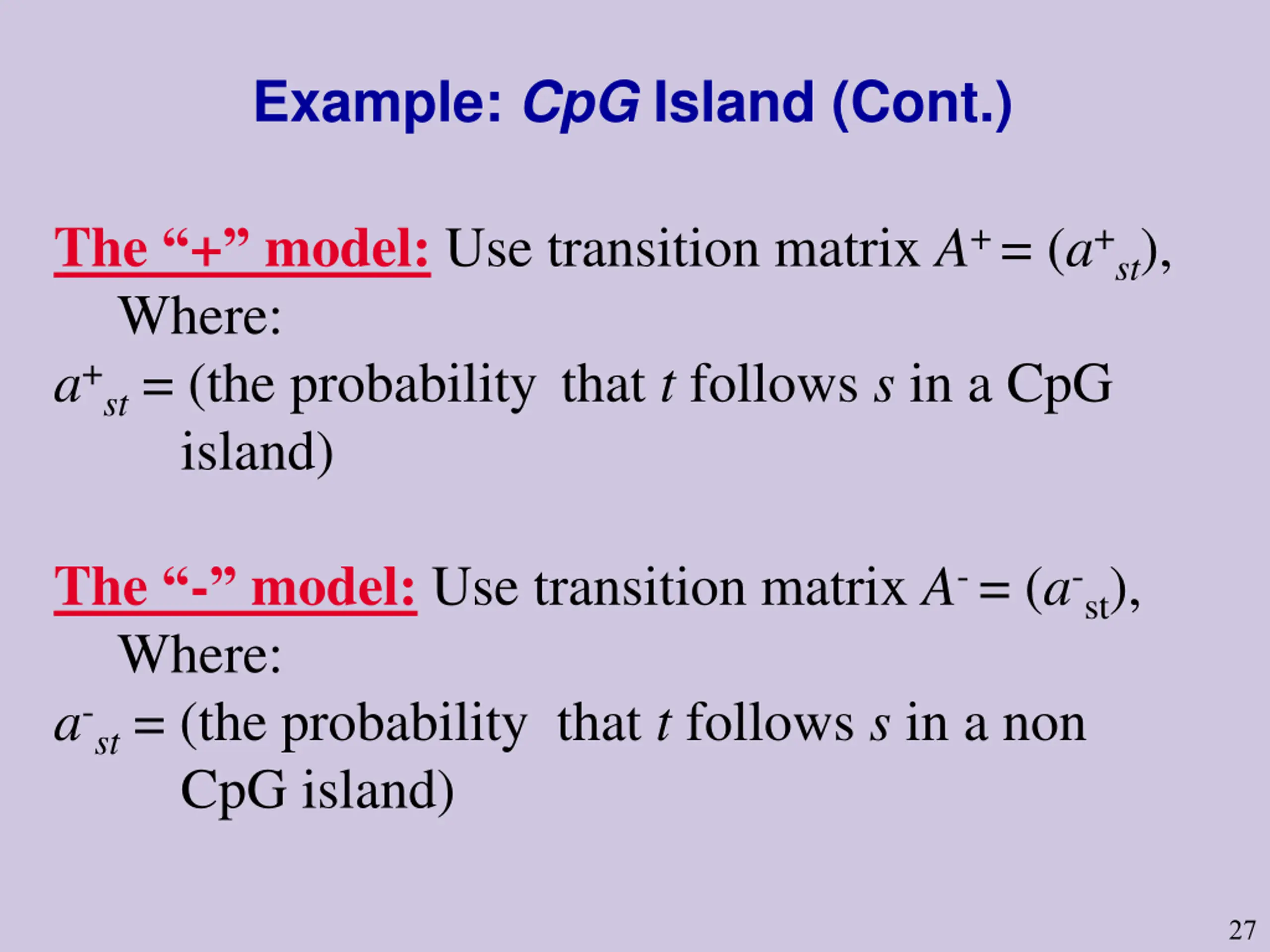 Example: CpG Island (Cont.)

The “+” model: Use transition matrix $A^+ = (a^+_{st})$, Where:

$a^+_{st}$ = (the probability that $t$ follows $s$ in a CpG island)

The “-” model: Use transition matrix $A^- = (a^-_{st})$, Where:

$a^-_{st}$ = (the probability that $t$ follows $s$ in a non CpG island)

27